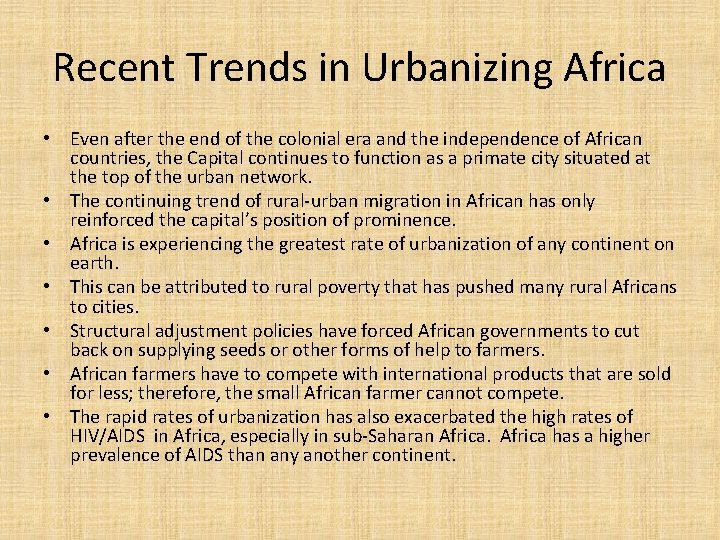 Recent Trends in Urbanizing Africa

• Even after the end of the colonial era and the independence of African countries, the Capital continues to function as a primate city situated at the top of the urban network.
• The continuing trend of rural-urban migration in African has only reinforced the capital's position of prominence.
• Africa is experiencing the greatest rate of urbanization of any continent on earth.
• This can be attributed to rural poverty that has pushed many rural Africans to cities.
• Structural adjustment policies have forced African governments to cut back on supplying seeds or other forms of help to farmers.
• African farmers have to compete with international products that are sold for less; therefore, the small African farmer cannot compete.
• The rapid rates of urbanization has also exacerbated the high rates of HIV/AIDS in Africa, especially in sub-Saharan Africa. Africa has a higher prevalence of AIDS than any another continent.